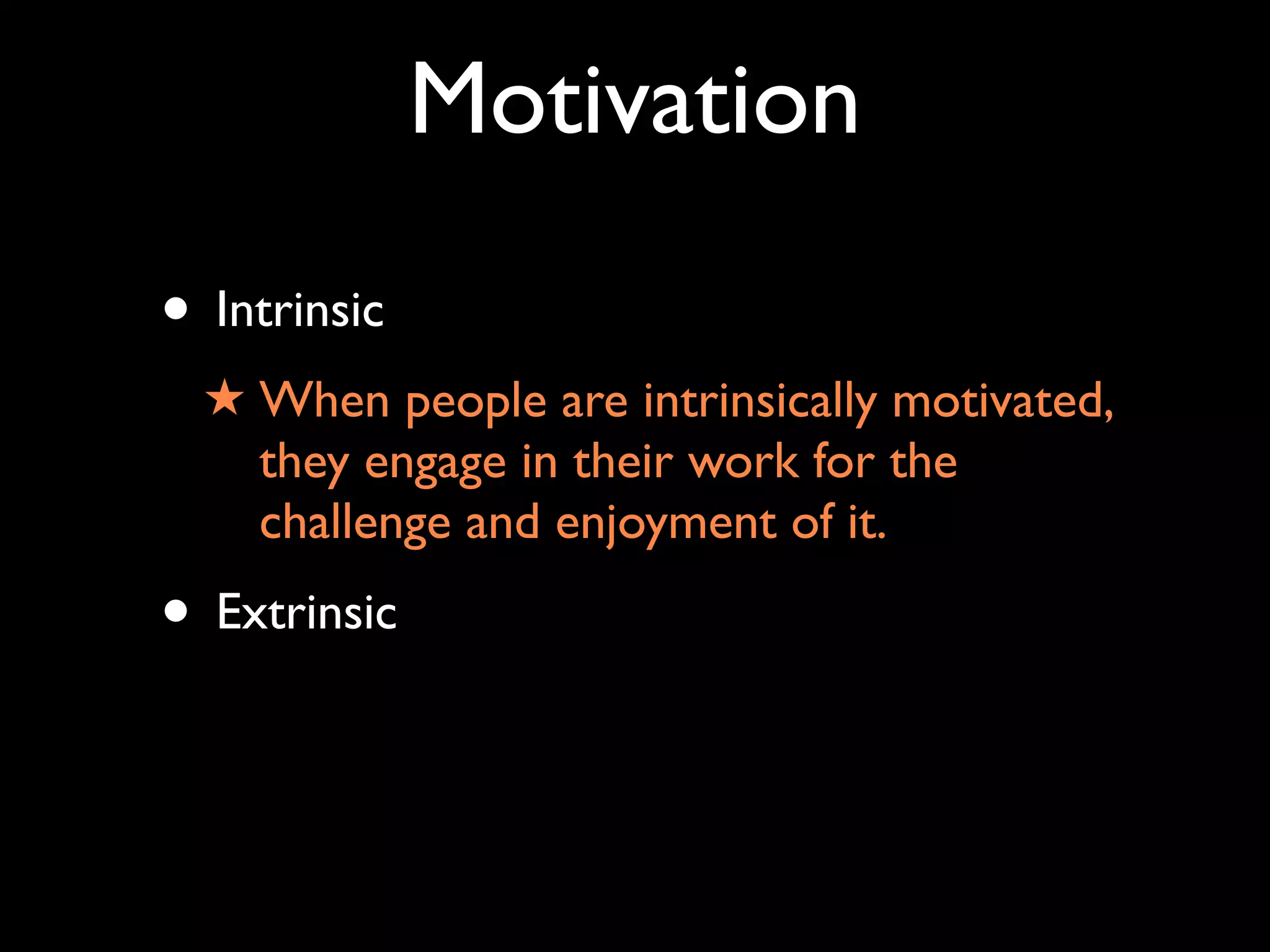 Motivation

• Intrinsic

★ When people are intrinsically motivated, they engage in their work for the challenge and enjoyment of it.

• Extrinsic